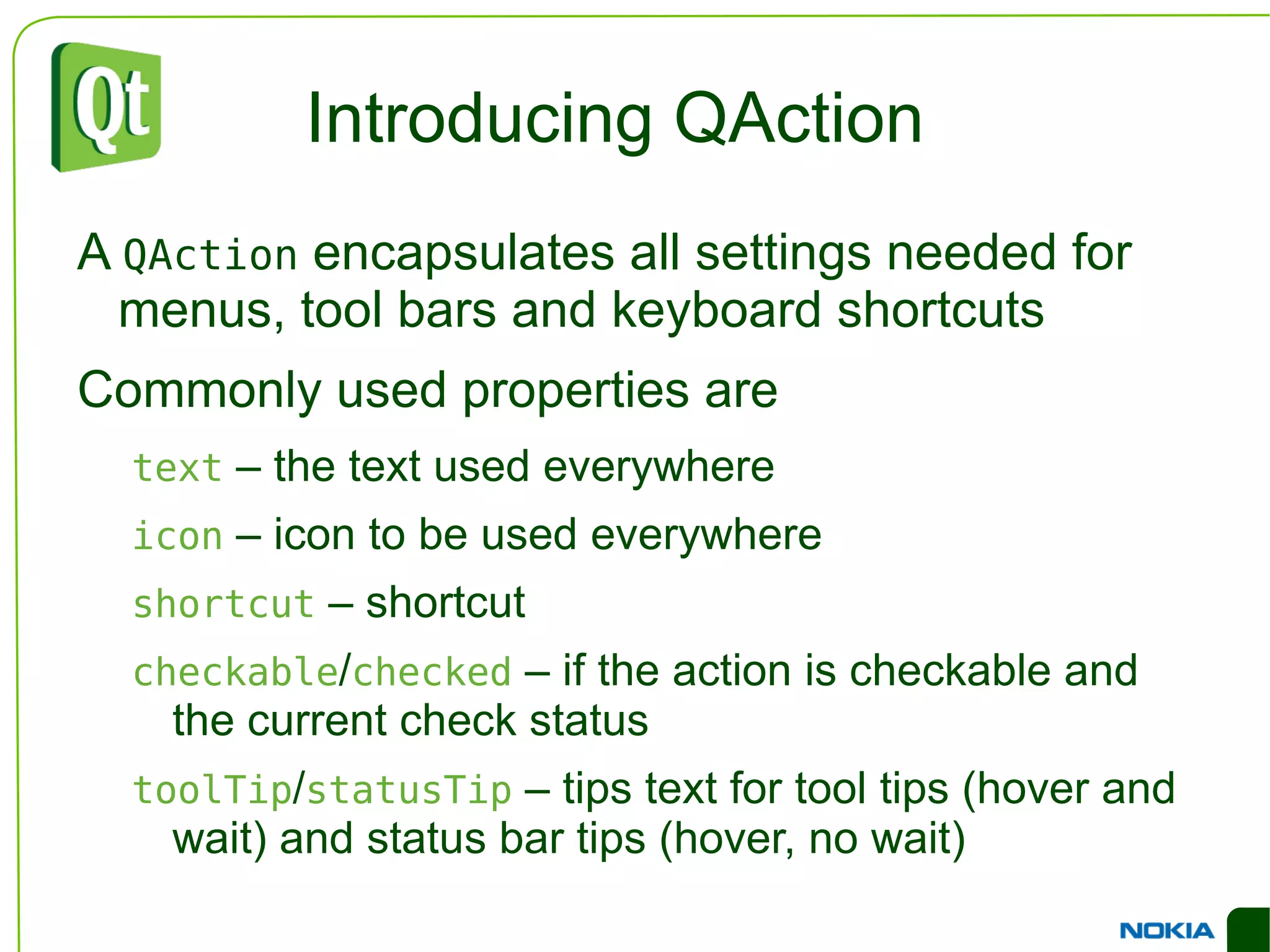 Qt

Introducing QAction

A QAction encapsulates all settings needed for menus, tool bars and keyboard shortcuts

Commonly used properties are

text – the text used everywhere

icon – icon to be used everywhere

shortcut – shortcut

checkable/checked – if the action is checkable and the current check status

toolTip/statusTip – tips text for tool tips (hover and wait) and status bar tips (hover, no wait)

NOKIA